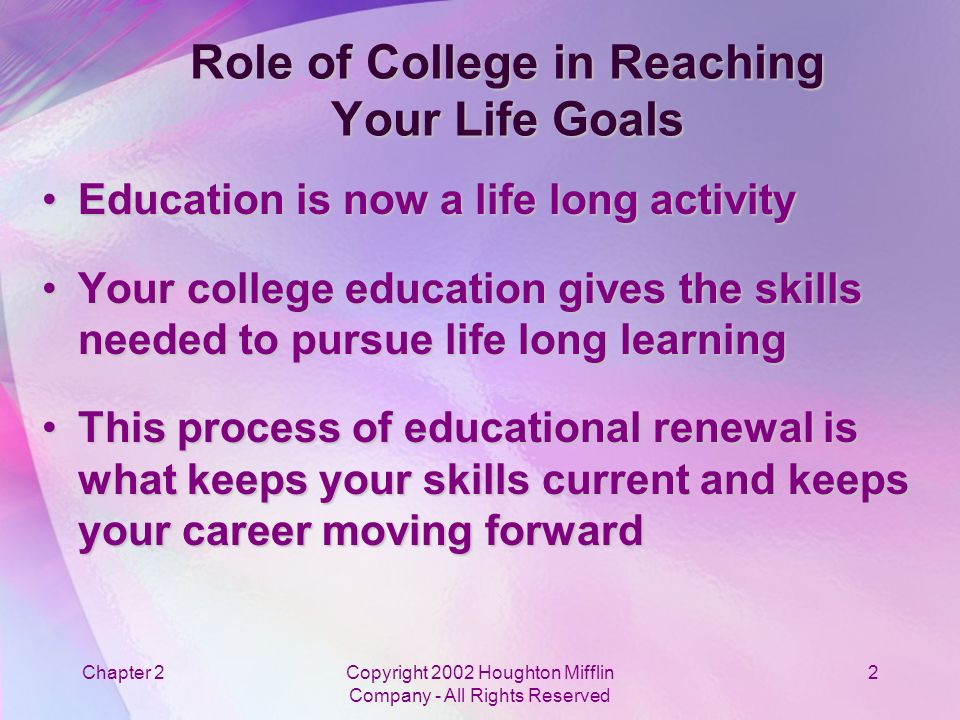 Role of College in Reaching Your Life Goals

• Education is now a life long activity

• Your college education gives the skills needed to pursue life long learning

• This process of educational renewal is what keeps your skills current and keeps your career moving forward

Chapter 2

Copyright 2002 Houghton Mifflin Company - All Rights Reserved

2